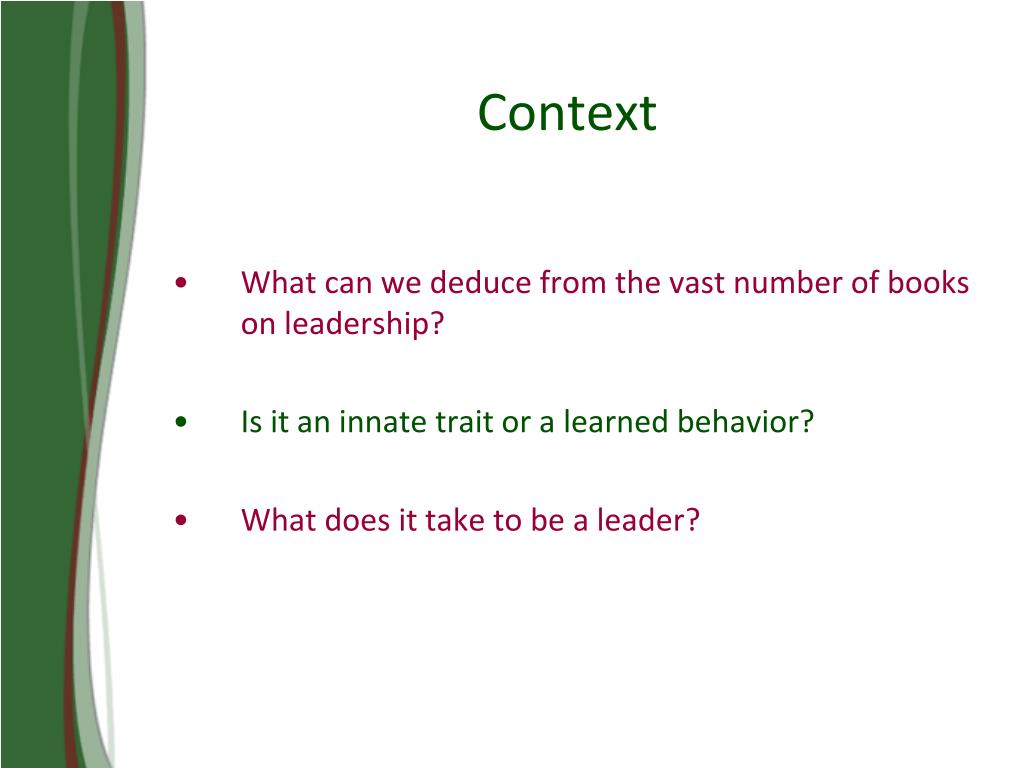 Context

• What can we deduce from the vast number of books on leadership?

• Is it an innate trait or a learned behavior?

• What does it take to be a leader?